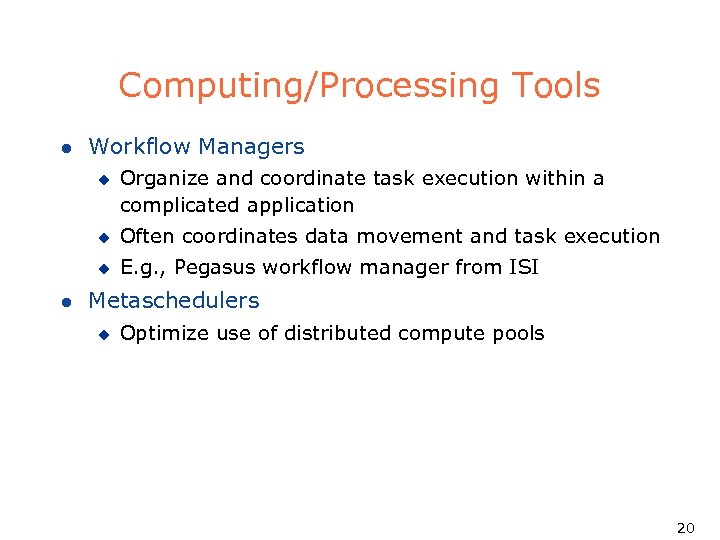 Computing/Processing Tools

- Workflow Managers
  - Organize and coordinate task execution within a complicated application
  - Often coordinates data movement and task execution
  - E.g., Pegasus workflow manager from ISI
- Metaschedulers
  - Optimize use of distributed compute pools

20